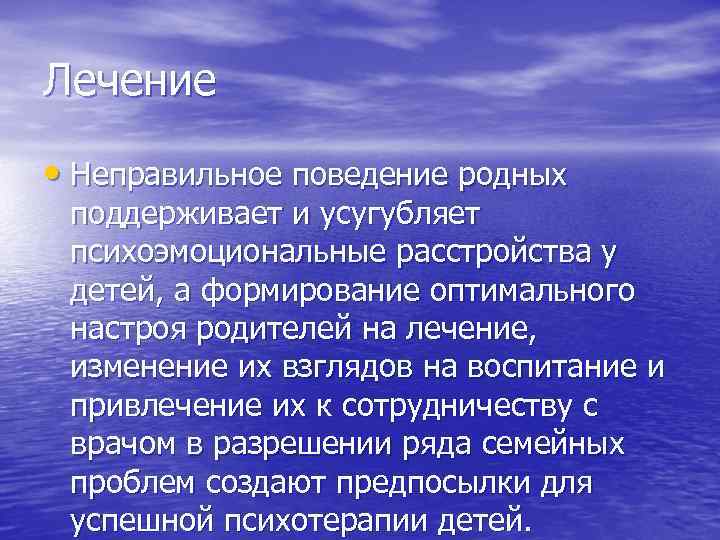 Лечение

• Неправильное поведение родных поддерживает и усугубляет психоэмоциональные расстройства у детей, а формирование оптимального настроя родителей на лечение, изменение их взглядов на воспитание и привлечение их к сотрудничеству с врачом в разрешении ряда семейных проблем создают предпосылки для успешной психотерапии детей.